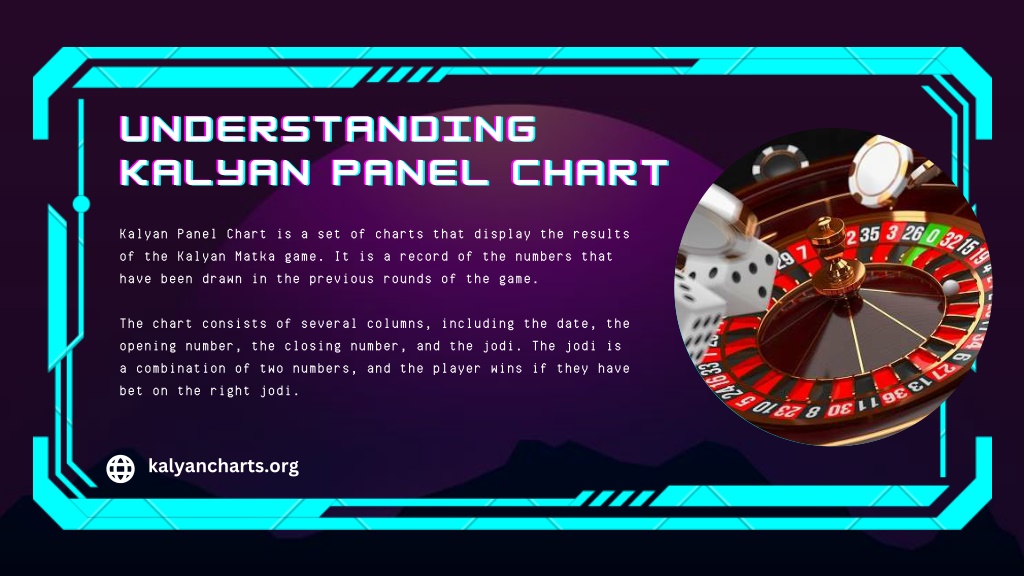 UNDERSTANDING KALYAN PANEL CHART

Kalyan Panel Chart is a set of charts that display the results of the Kalyan Matka game. It is a record of the numbers that have been drawn in the previous rounds of the game.

The chart consists of several columns, including the date, the opening number, the closing number, and the jodi. The jodi is a combination of two numbers, and the player wins if they have bet on the right jodi.

kalyancharts.org